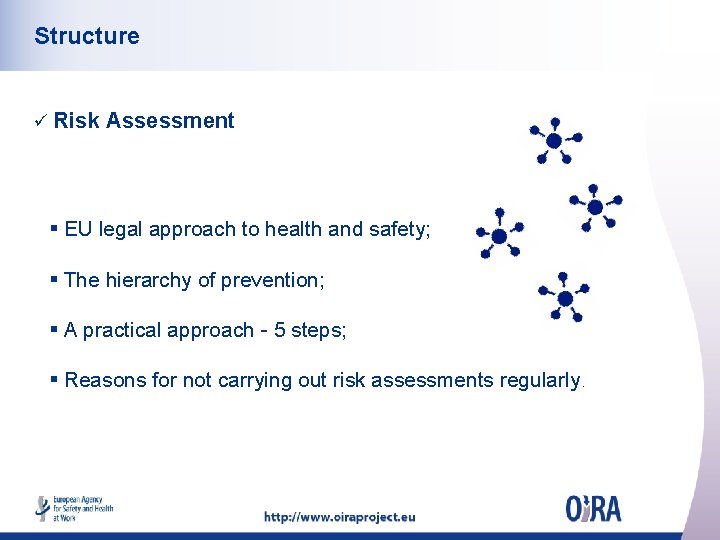 Structure

✓ Risk Assessment

▪ EU legal approach to health and safety;

▪ The hierarchy of prevention;

▪ A practical approach - 5 steps;

▪ Reasons for not carrying out risk assessments regularly.

European Agency for Safety and Health at Work

http://www.oiraproject.eu

OiRA